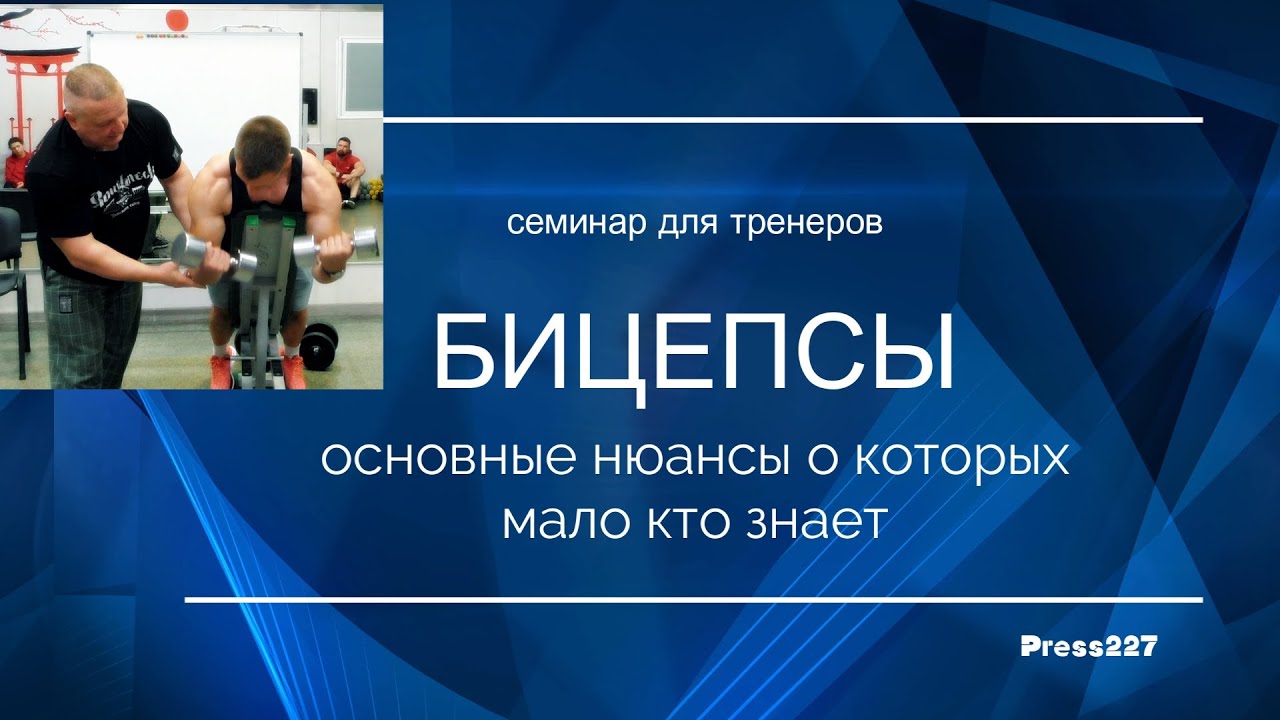 семинар для тренеров

БИЦЕПСЫ

основные нюансы о которых мало кто знает

Press227